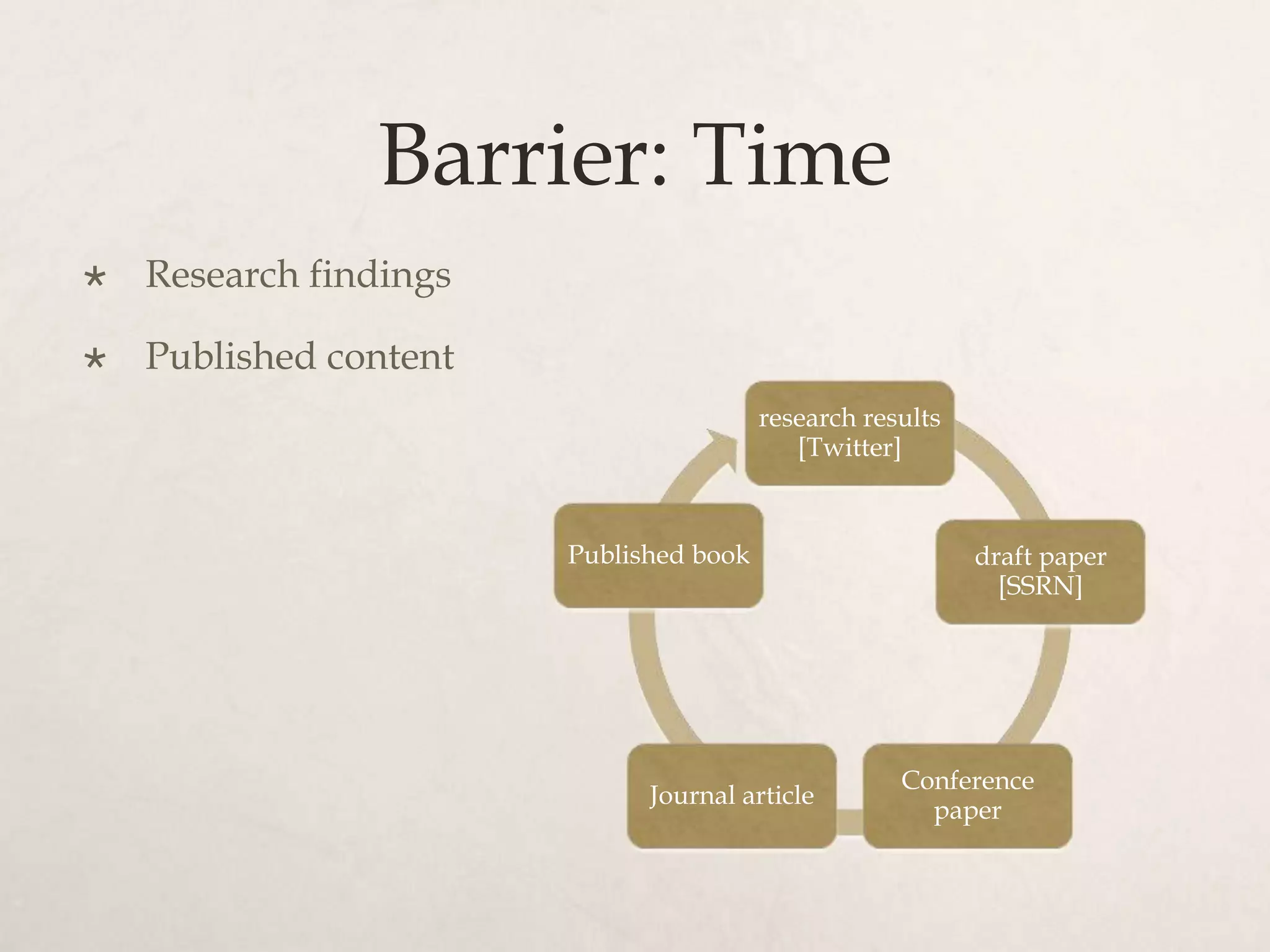 Barrier: Time

* Research findings
* Published content

research results [Twitter]

draft paper [SSRN]

Conference paper

Journal article

Published book